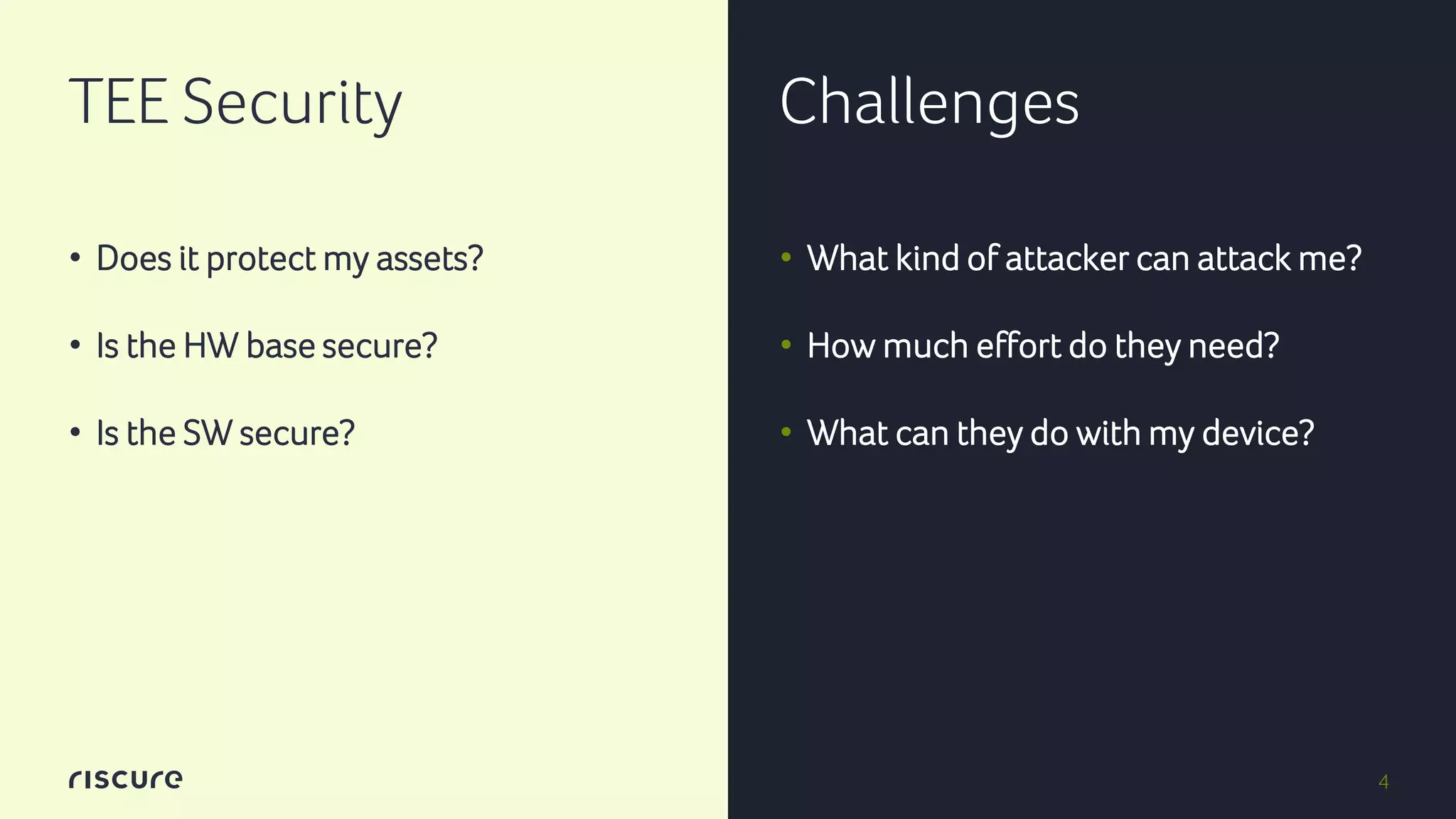 TEE Security

• Does it protect my assets?

• Is the HW base secure?

• Is the SW secure?

riscure

Challenges

• What kind of attacker can attack me?

• How much effort do they need?

• What can they do with my device?

4